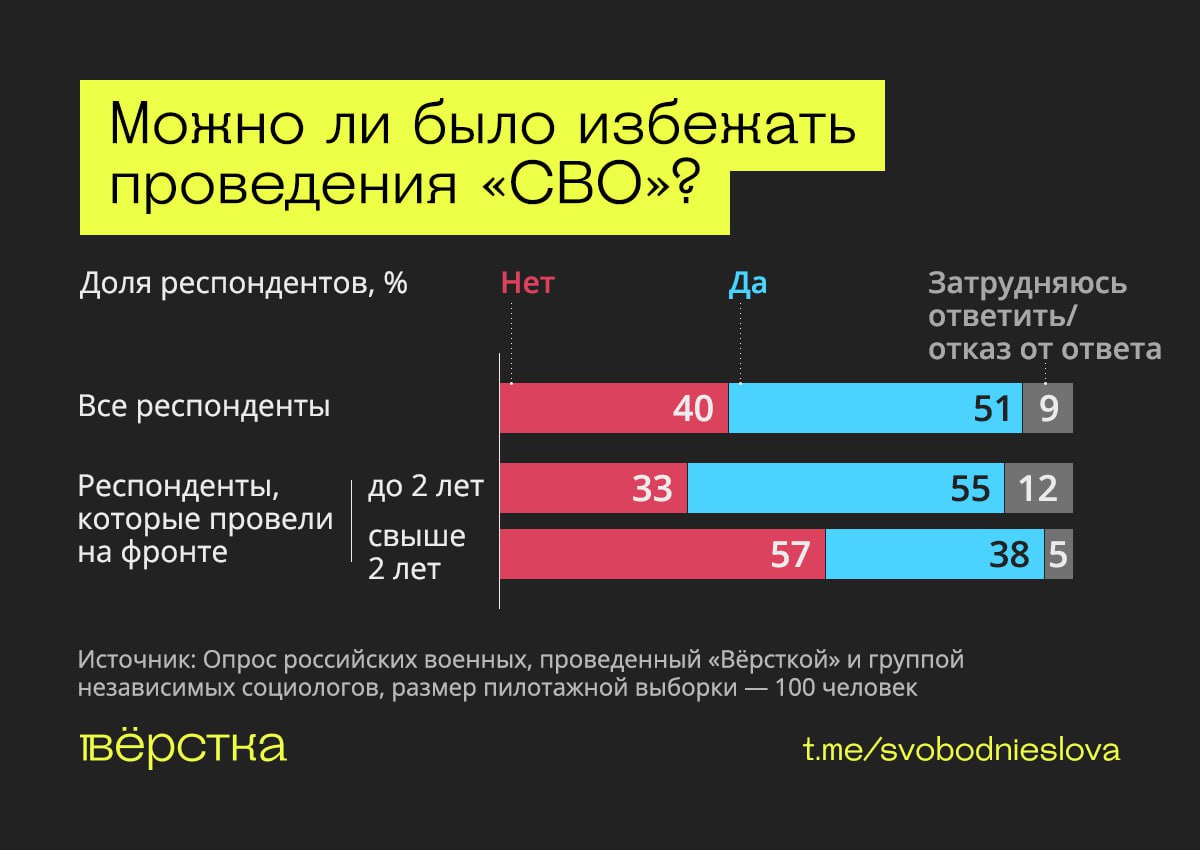 Можно ли было избежать проведения «СВО»?

Доля респондентов, %

Нет

Да

Затрудняюсь ответить/ отказ от ответа

Все респонденты

40

51

9

Респонденты, которые провели на фронте

до 2 лет

33

55

12

свыше 2 лет

57

38

5

Источник: Опрос российских военных, проведенный «Вёрсткой» и группой независимых социологов, размер пилотажной выборки — 100 человек

вёрстка

t.me/svobodnieslova